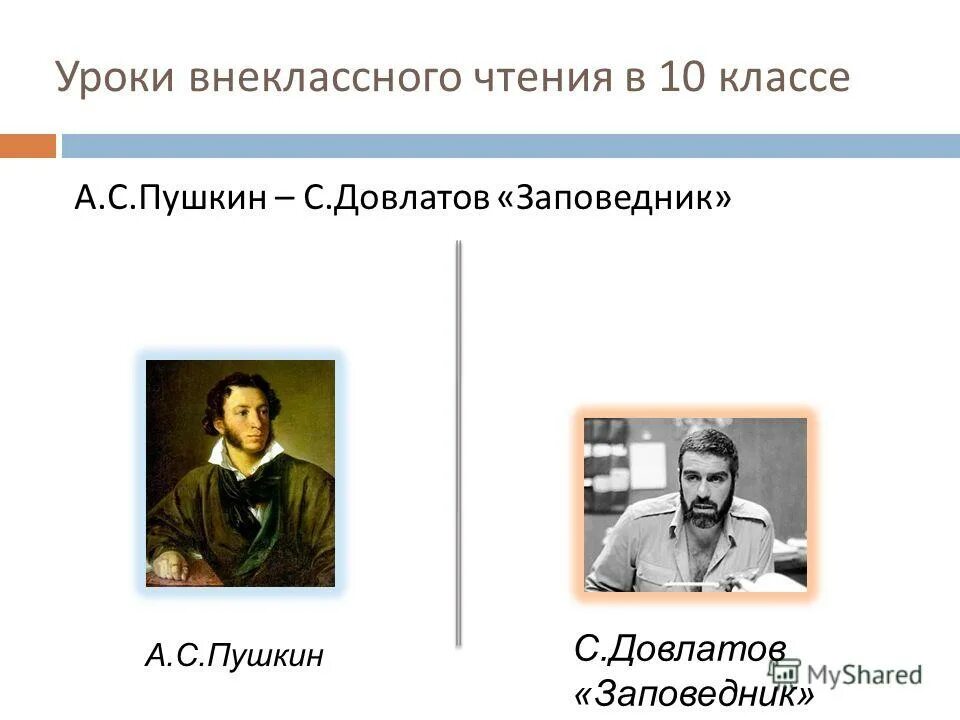 Уроки внеклассного чтения в 10 классе

А.С.Пушкин – С.Довлатов «Заповедник»

А.С.Пушкин

С.Довлатов «Заповедник»

MyShared